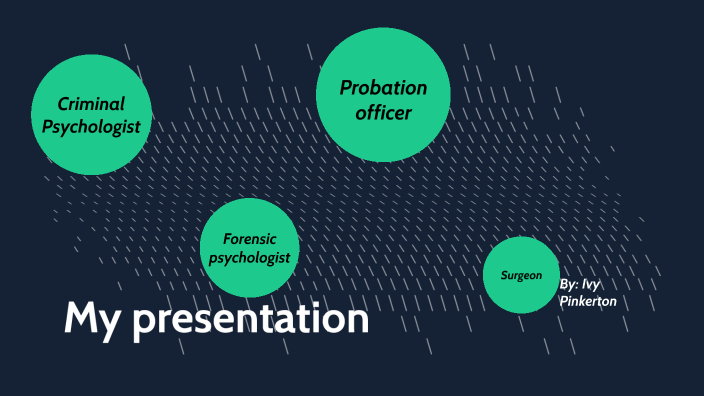 Criminal Psychologist

Probation officer

Forensic psychologist

Surgeon

By: Ivy Pinkerton

My presentation